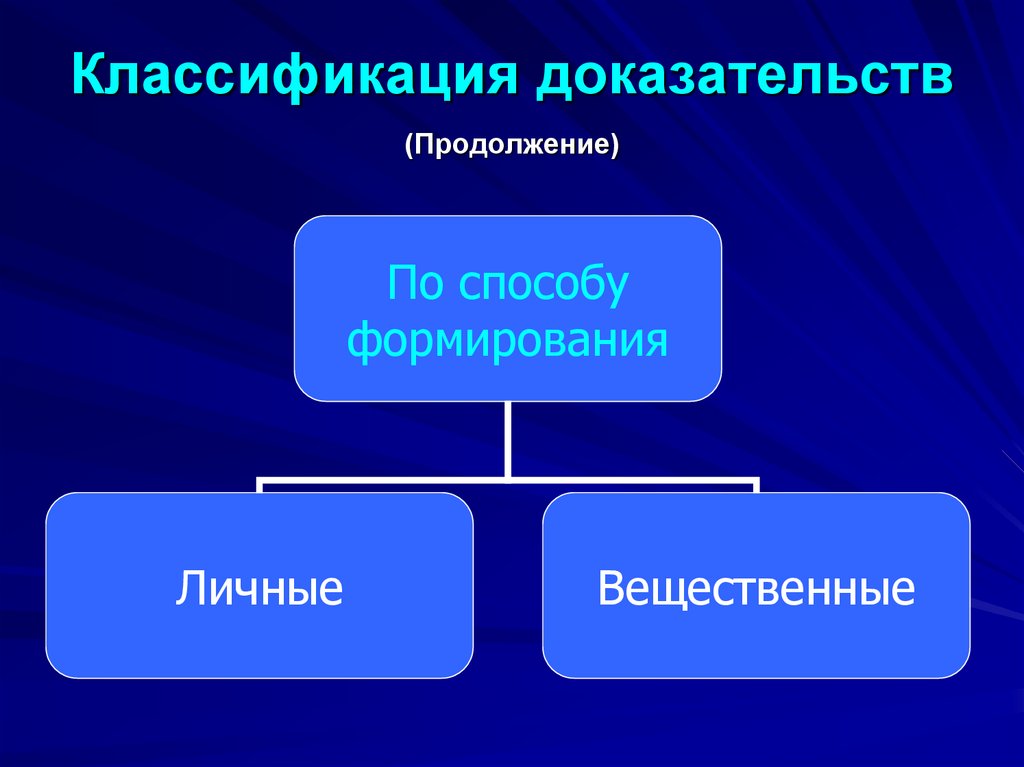 Классификация доказательств

(Продолжение)

По способу формирования

Личные

Вещественные